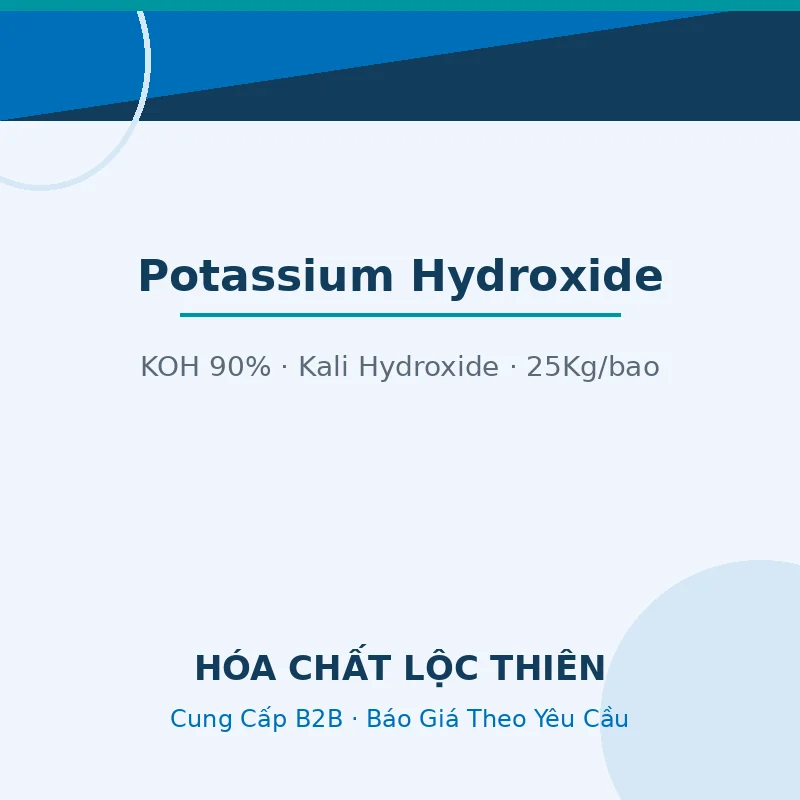 Potassium Hydroxide

KOH 90% · Kali Hydroxide · 25Kg/bao

HÓA CHẤT LỘC THIÊN

Cung Cấp B2B · Báo Giá Theo Yêu Cầu